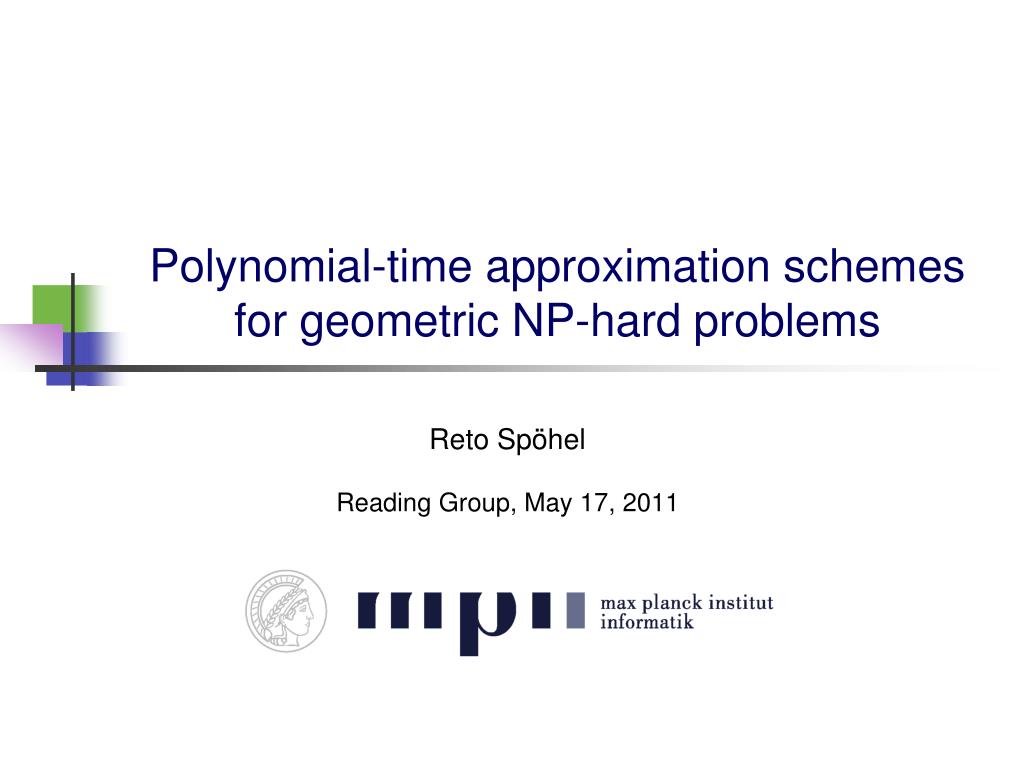 Polynomial-time approximation schemes for geometric NP-hard problems

Reto Spöhel

Reading Group, May 17, 2011

mpii max planck institut informatik